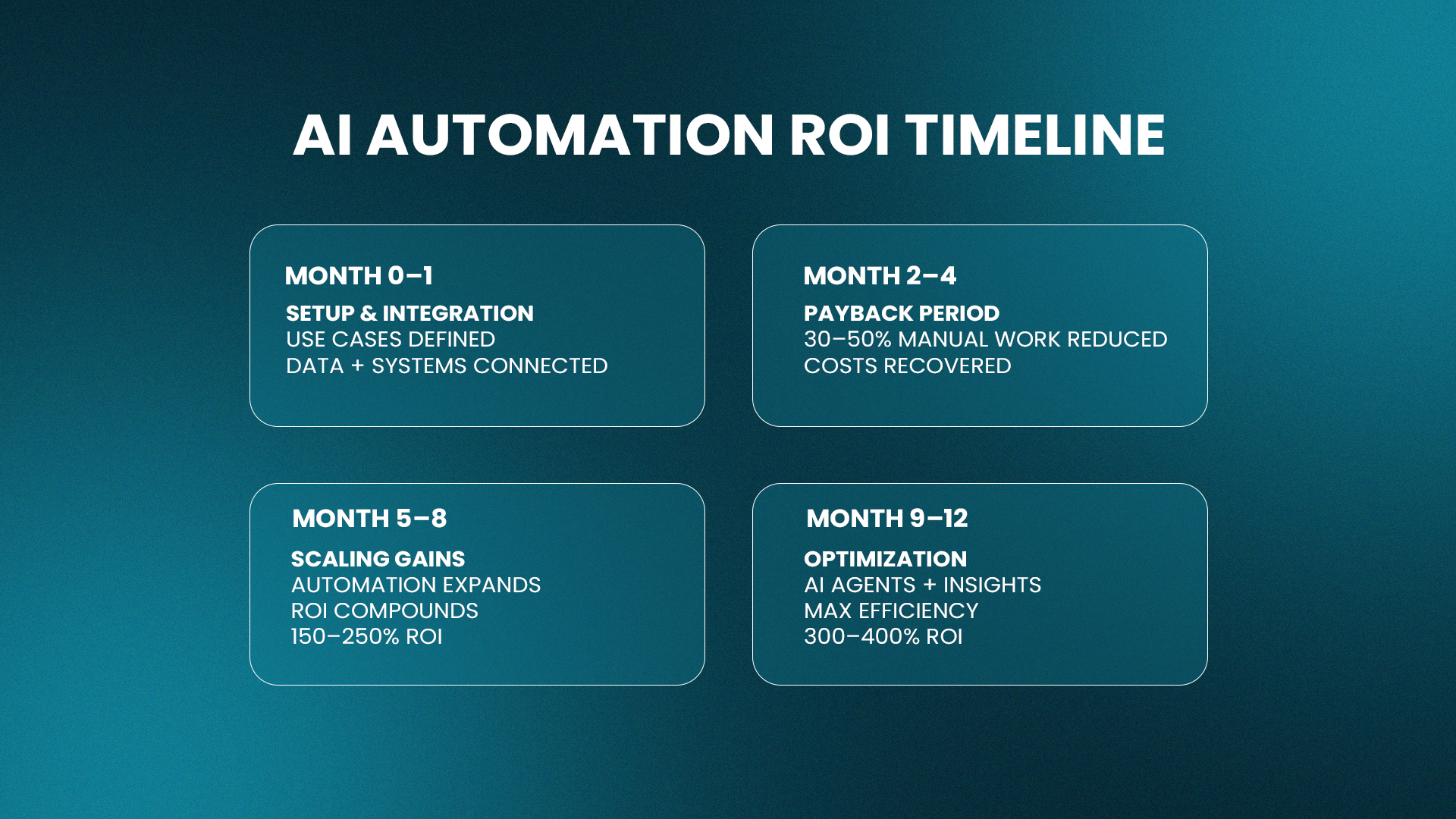 AI AUTOMATION ROI TIMELINE

MONTH 0–1

SETUP & INTEGRATION
USE CASES DEFINED
DATA + SYSTEMS CONNECTED

MONTH 2–4

PAYBACK PERIOD
30–50% MANUAL WORK REDUCED
COSTS RECOVERED

MONTH 5–8

SCALING GAINS
AUTOMATION EXPANDS
ROI COMPOUNDS
150–250% ROI

MONTH 9–12

OPTIMIZATION
AI AGENTS + INSIGHTS
MAX EFFICIENCY
300–400% ROI